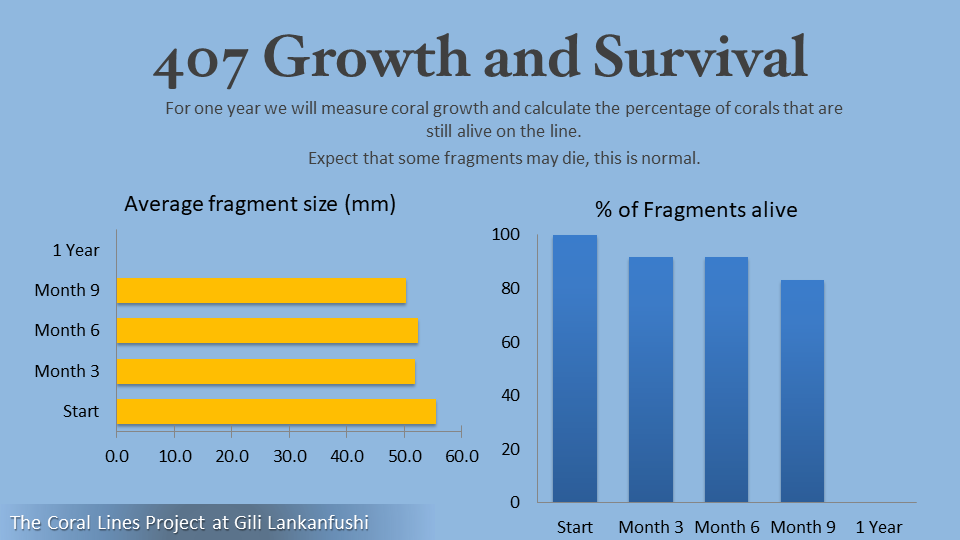 407 Growth and Survival

For one year we will measure coral growth and calculate the percentage of corals that are still alive on the line.

Expect that some fragments may die, this is normal.

Average fragment size (mm)

1 Year
Month 9
Month 6
Month 3
Start

0.0 10.0 20.0 30.0 40.0 50.0 60.0

% of Fragments alive

100
80
60
40
20
0

Start Month 3 Month 6 Month 9 1 Year

The Coral Lines Project at Gili Lankanfushi